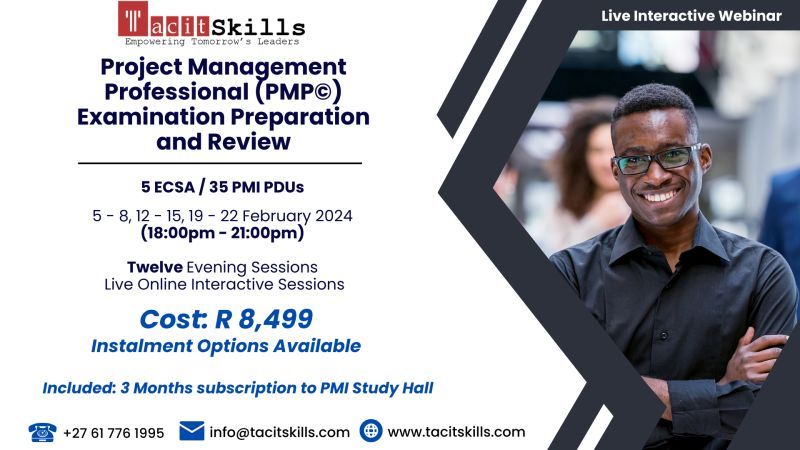 TacitSkills
Empowering Tomorrow's Leaders

Live Interactive Webinar

Project Management Professional (PMP©) Examination Preparation and Review

5 ECSA / 35 PMI PDUs

5 - 8, 12 - 15, 19 - 22 February 2024
(18:00pm - 21:00pm)

Twelve Evening Sessions
Live Online Interactive Sessions

Cost: R 8,499
Instalment Options Available

Included: 3 Months subscription to PMI Study Hall

+27 61 776 1995 info@tacitskills.com www.tacitskills.com